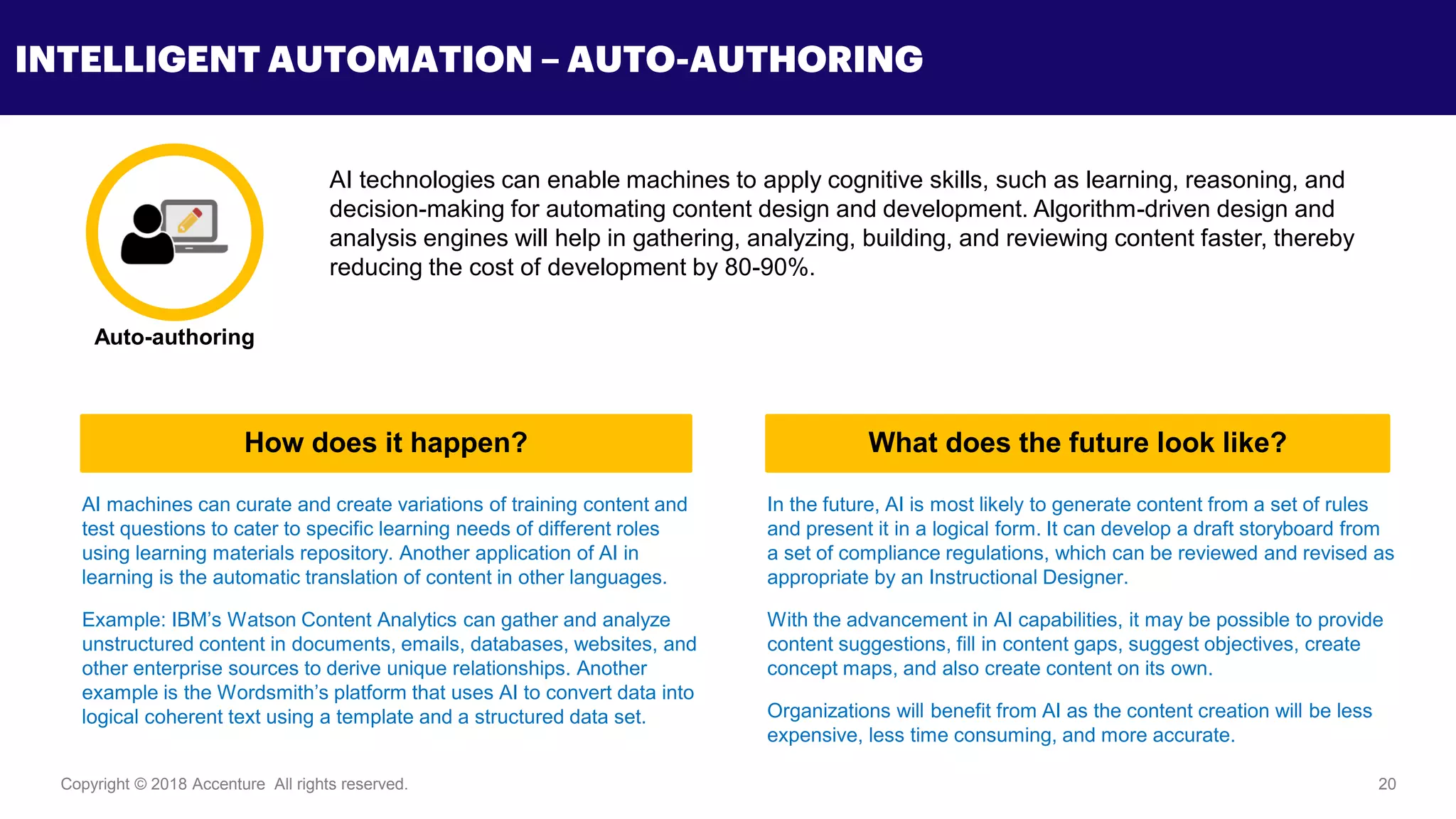 INTELLIGENT AUTOMATION – AUTO-AUTHORING

Auto-authoring

AI technologies can enable machines to apply cognitive skills, such as learning, reasoning, and decision-making for automating content design and development. Algorithm-driven design and analysis engines will help in gathering, analyzing, building, and reviewing content faster, thereby reducing the cost of development by 80-90%.

How does it happen?

AI machines can curate and create variations of training content and test questions to cater to specific learning needs of different roles using learning materials repository. Another application of AI in learning is the automatic translation of content in other languages.

Example: IBM's Watson Content Analytics can gather and analyze unstructured content in documents, emails, databases, websites, and other enterprise sources to derive unique relationships. Another example is the Wordsmith's platform that uses AI to convert data into logical coherent text using a template and a structured data set.

What does the future look like?

In the future, AI is most likely to generate content from a set of rules and present it in a logical form. It can develop a draft storyboard from a set of compliance regulations, which can be reviewed and revised as appropriate by an Instructional Designer.

With the advancement in AI capabilities, it may be possible to provide content suggestions, fill in content gaps, suggest objectives, create concept maps, and also create content on its own.

Organizations will benefit from AI as the content creation will be less expensive, less time consuming, and more accurate.

Copyright © 2018 Accenture All rights reserved.

20